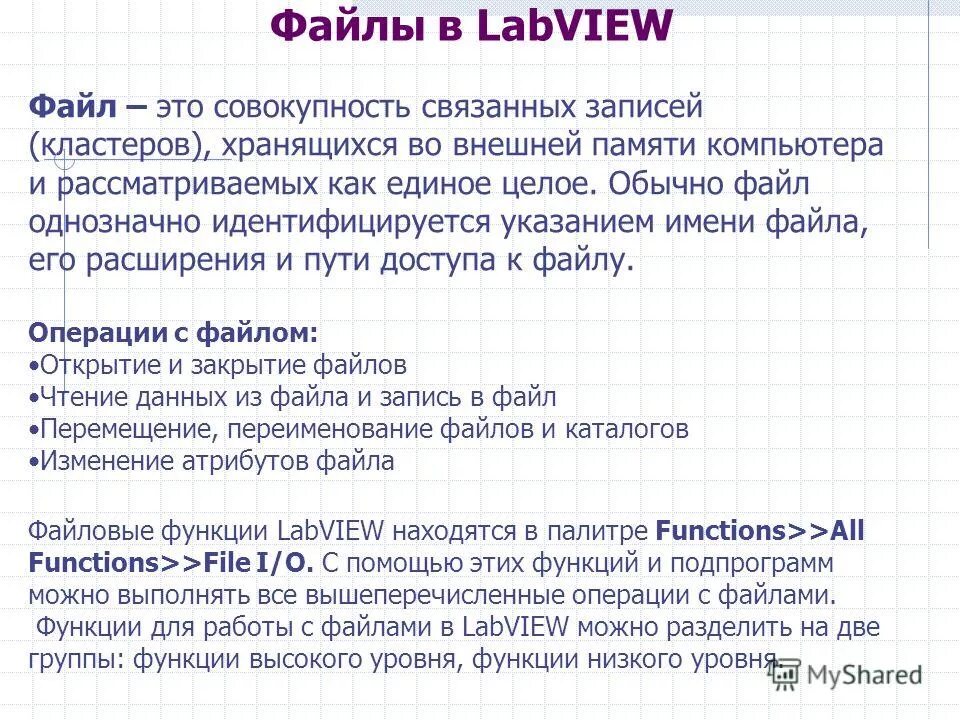 Файлы в LabVIEW

Файл – это совокупность связанных записей (кластеров), хранящихся во внешней памяти компьютера и рассматриваемых как единое целое. Обычно файл однозначно идентифицируется указанием имени файла, его расширения и пути доступа к файлу.

Операции с файлом:
•Открытие и закрытие файлов
•Чтение данных из файла и запись в файл
•Перемещение, переименование файлов и каталогов
•Изменение атрибутов файла

Файловые функции LabVIEW находятся в палитре Functions>>All Functions>>File I/O. С помощью этих функций и подпрограмм можно выполнять все вышеперечисленные операции с файлами.
Функции для работы с файлами в LabVIEW можно разделить на две группы: функции высокого уровня, функции низкого уровня.

MyShared